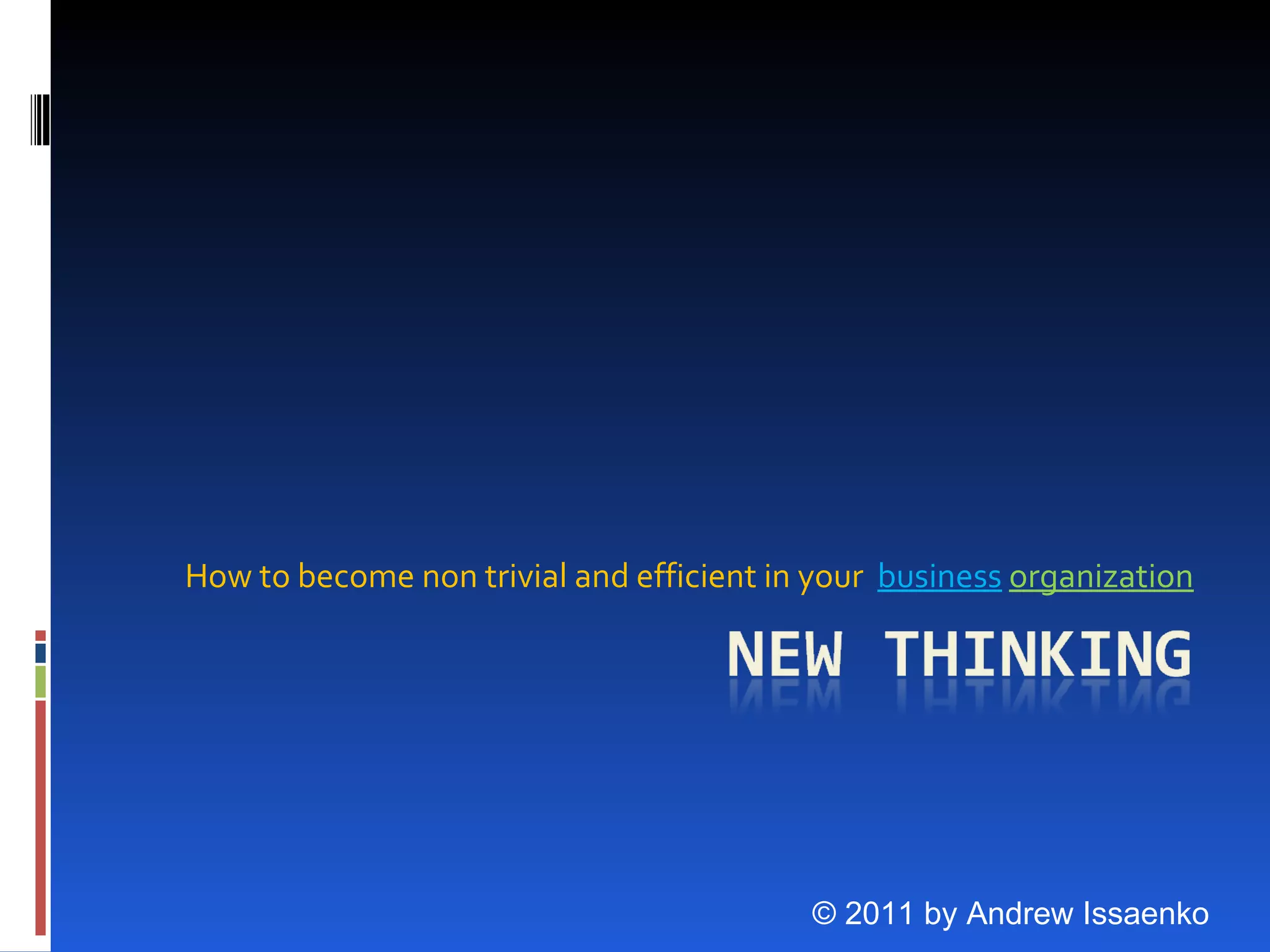 How to become non trivial and efficient in your business organization

NEW THINKING

© 2011 by Andrew Issaenko